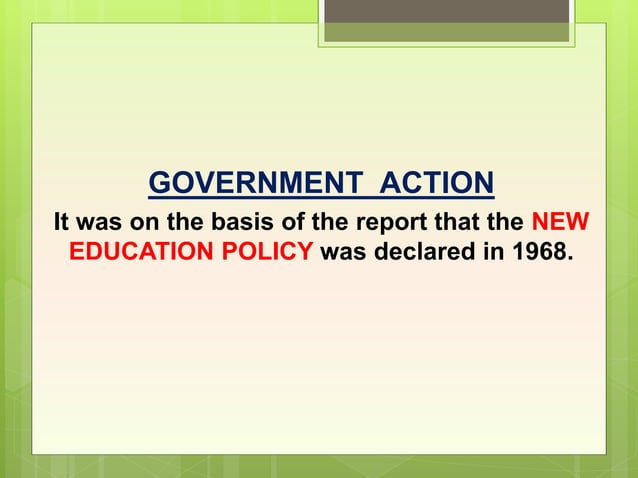 GOVERNMENT ACTION

It was on the basis of the report that the NEW EDUCATION POLICY was declared in 1968.